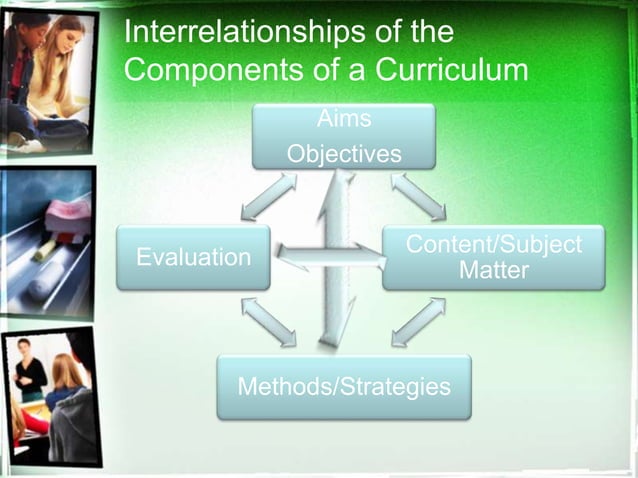 Interrelationships of the Components of a Curriculum

Aims
Objectives

Evaluation

Content/Subject Matter

Methods/Strategies